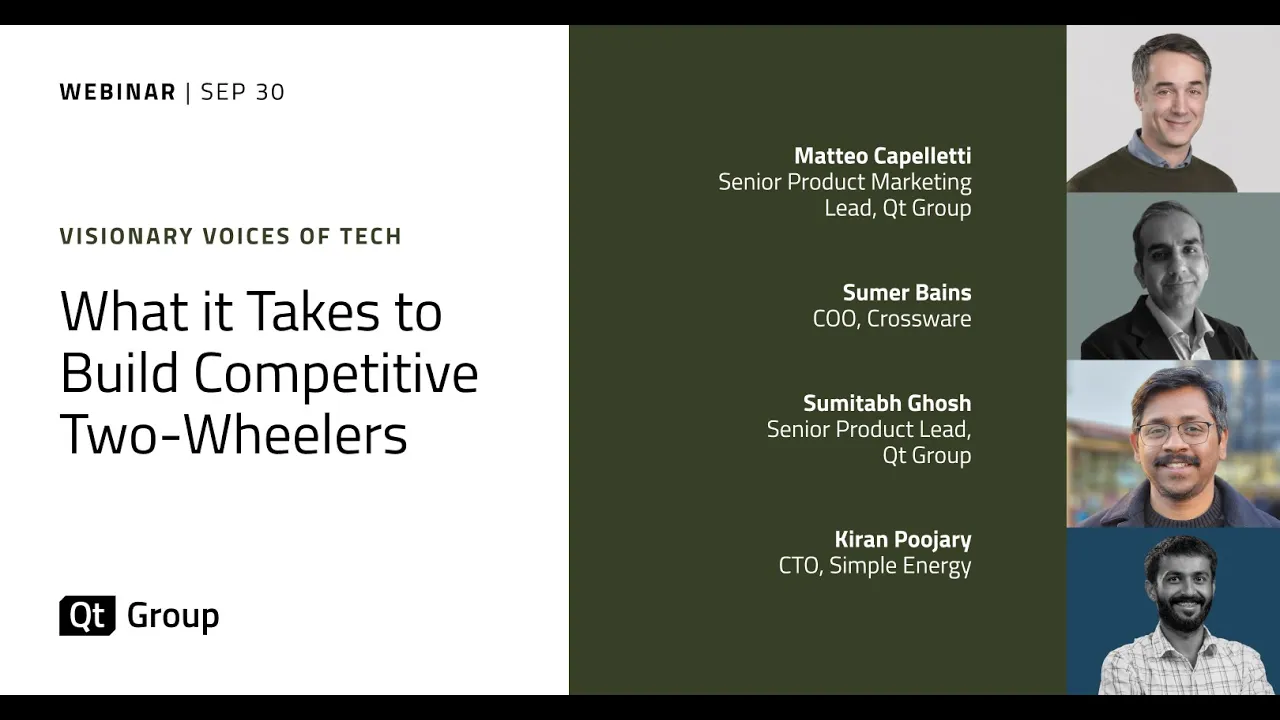 WEBINAR | SEP 30

VISIONARY VOICES OF TECH

What it Takes to Build Competitive Two-Wheelers

Qt Group

Matteo Capelletti
Senior Product Marketing Lead, Qt Group

Sumer Bains
COO, Crossware

Sumitabh Ghosh
Senior Product Lead, Qt Group

Kiran Poojary
CTO, Simple Energy